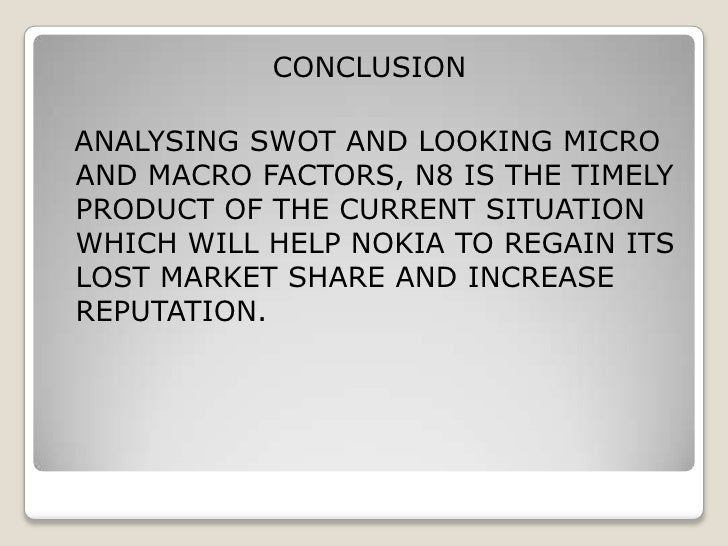 CONCLUSION

ANALYSING SWOT AND LOOKING MICRO AND MACRO FACTORS, N8 IS THE TIMELY PRODUCT OF THE CURRENT SITUATION WHICH WILL HELP NOKIA TO REGAIN ITS LOST MARKET SHARE AND INCREASE REPUTATION.